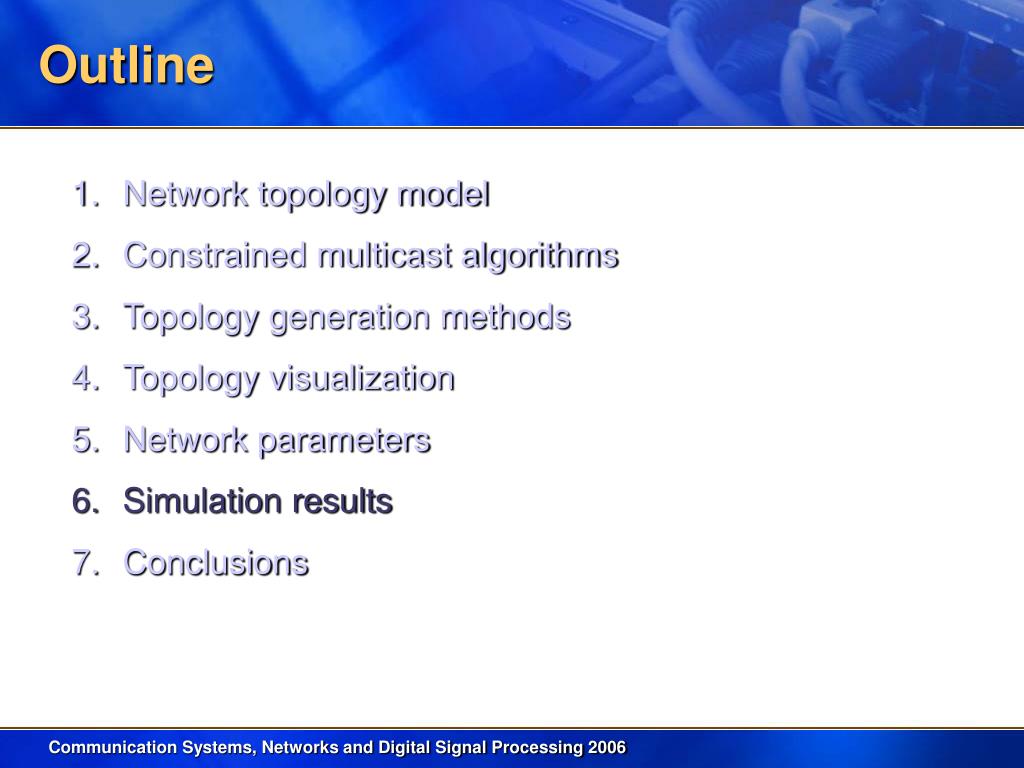 Outline

1. Network topology model
2. Constrained multicast algorithms
3. Topology generation methods
4. Topology visualization
5. Network parameters
6. Simulation results
7. Conclusions

Communication Systems, Networks and Digital Signal Processing 2006